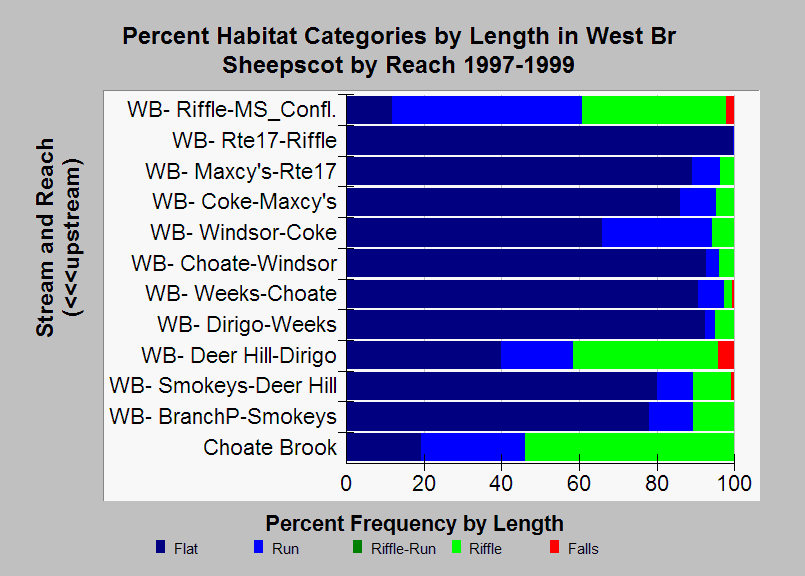 Percent Habitat Categories by Length in West Br Sheepscot by Reach 1997-1999

Stream and Reach (<<<upstream)

WB- Riffle-MS_Confl.
WB- Rte17-Riffle
WB- Maxcy's-Rte17
WB- Coke-Maxcy's
WB- Windsor-Coke
WB- Choate-Windsor
WB- Weeks-Choate
WB- Dirigo-Weeks
WB- Deer Hill-Dirigo
WB- Smokeys-Deer Hill
WB- BranchP-Smokeys
Choate Brook

0 20 40 60 80 100

Percent Frequency by Length

Flat Run Riffle-Run Riffle Falls